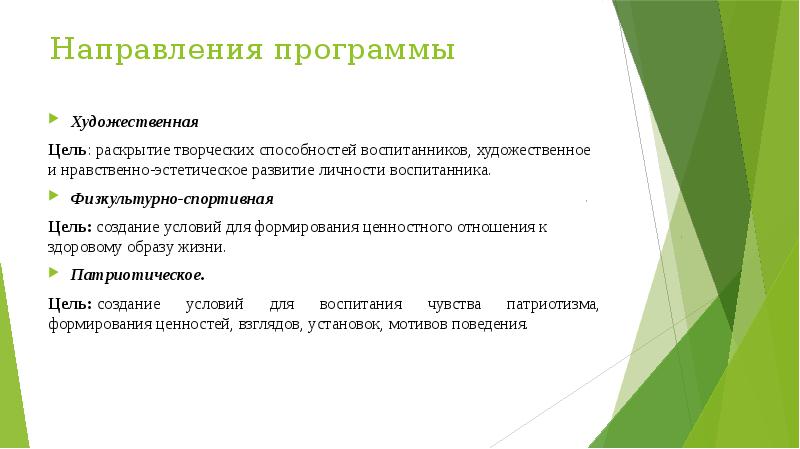 Направления программы

Художественная

Цель: раскрытие творческих способностей воспитанников, художественное и нравственно-эстетическое развитие личности воспитанника.

Физкультурно-спортивная

Цель: создание условий для формирования ценностного отношения к здоровому образу жизни.

Патриотическое.

Цель: создание условий для воспитания чувства патриотизма, формирования ценностей, взглядов, установок, мотивов поведения.